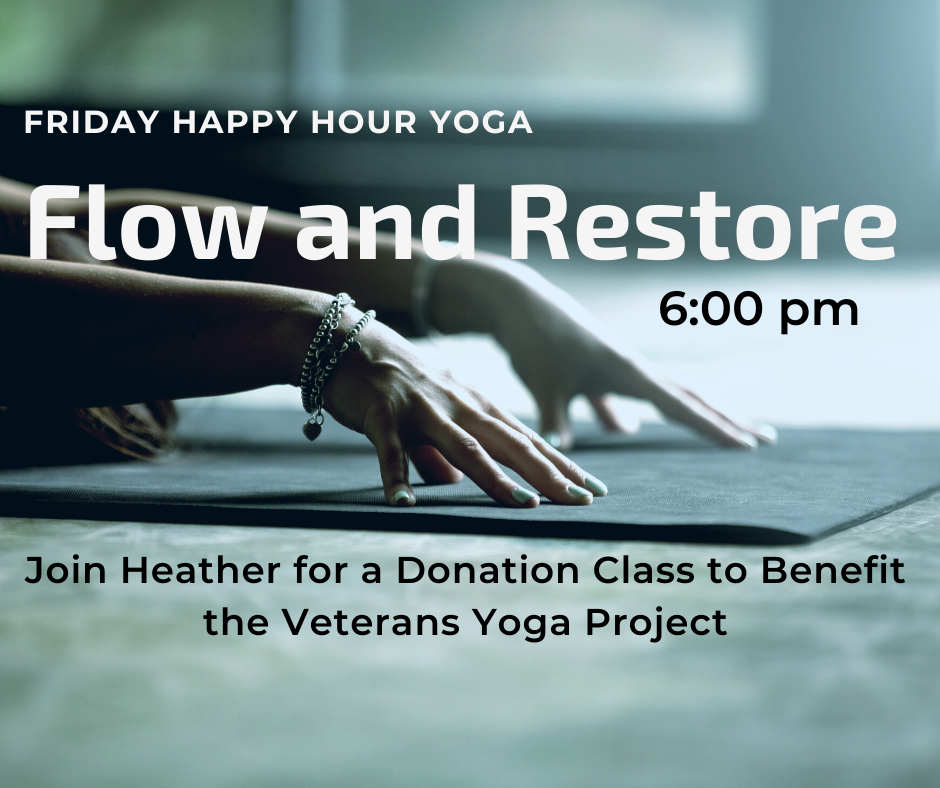 FRIDAY HAPPY HOUR YOGA

Flow and Restore

6:00 pm

Join Heather for a Donation Class to Benefit the Veterans Yoga Project